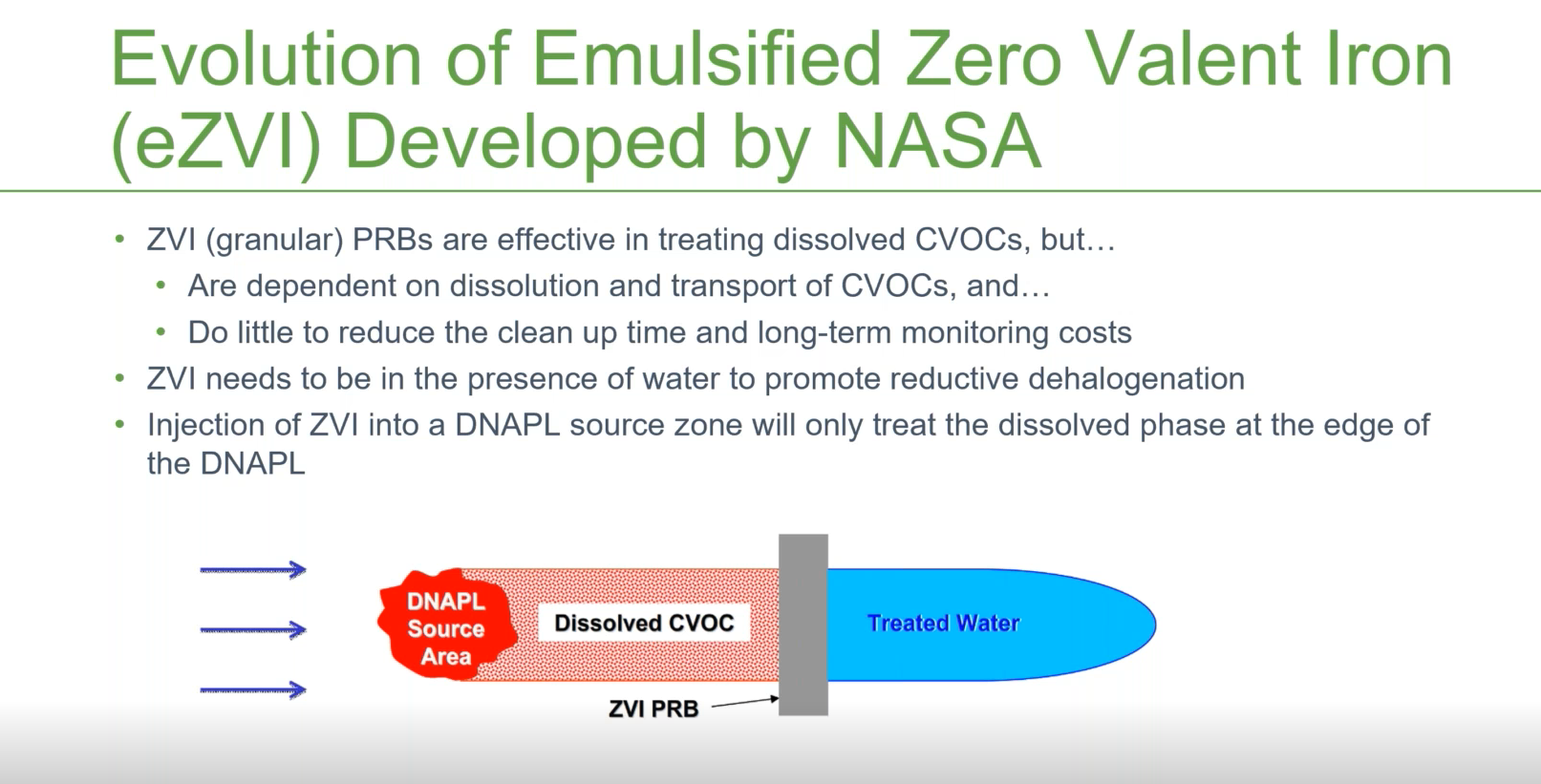 Evolution of Emulsified Zero Valent Iron (eZVI) Developed by NASA

• ZVI (granular) PRBs are effective in treating dissolved CVOCs, but…
  • Are dependent on dissolution and transport of CVOCs, and…
  • Do little to reduce the clean up time and long-term monitoring costs
• ZVI needs to be in the presence of water to promote reductive dehalogenation
• Injection of ZVI into a DNAPL source zone will only treat the dissolved phase at the edge of the DNAPL

DNAPL Source Area

Dissolved CVOC

Treated Water

ZVI PRB